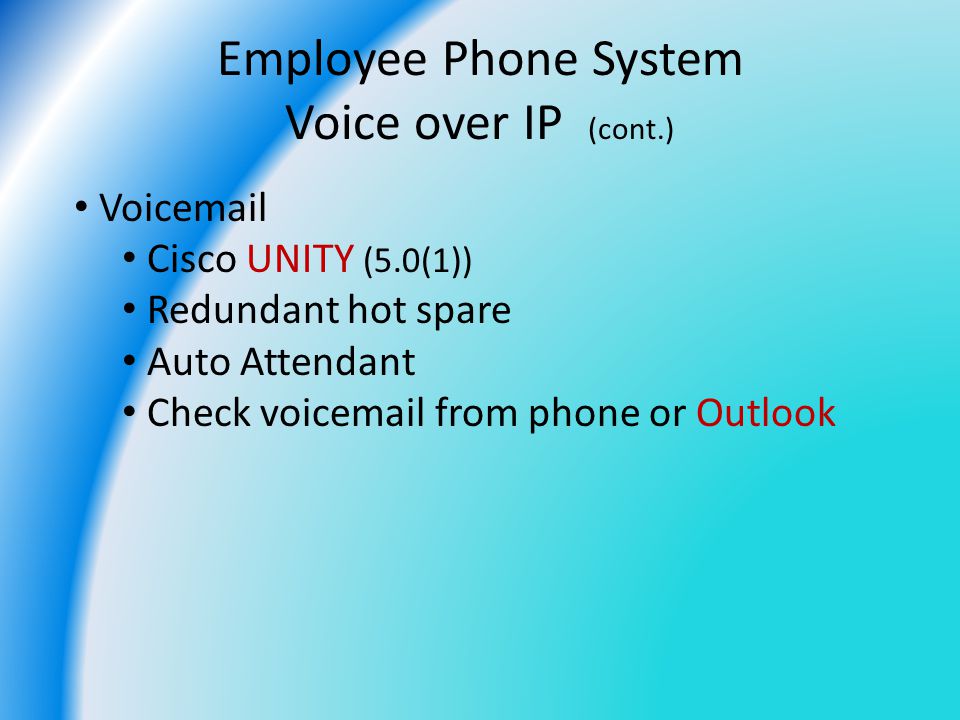 Employee Phone System
Voice over IP (cont.)

• Voicemail
  • Cisco UNITY (5.0(1))
  • Redundant hot spare
  • Auto Attendant
  • Check voicemail from phone or Outlook